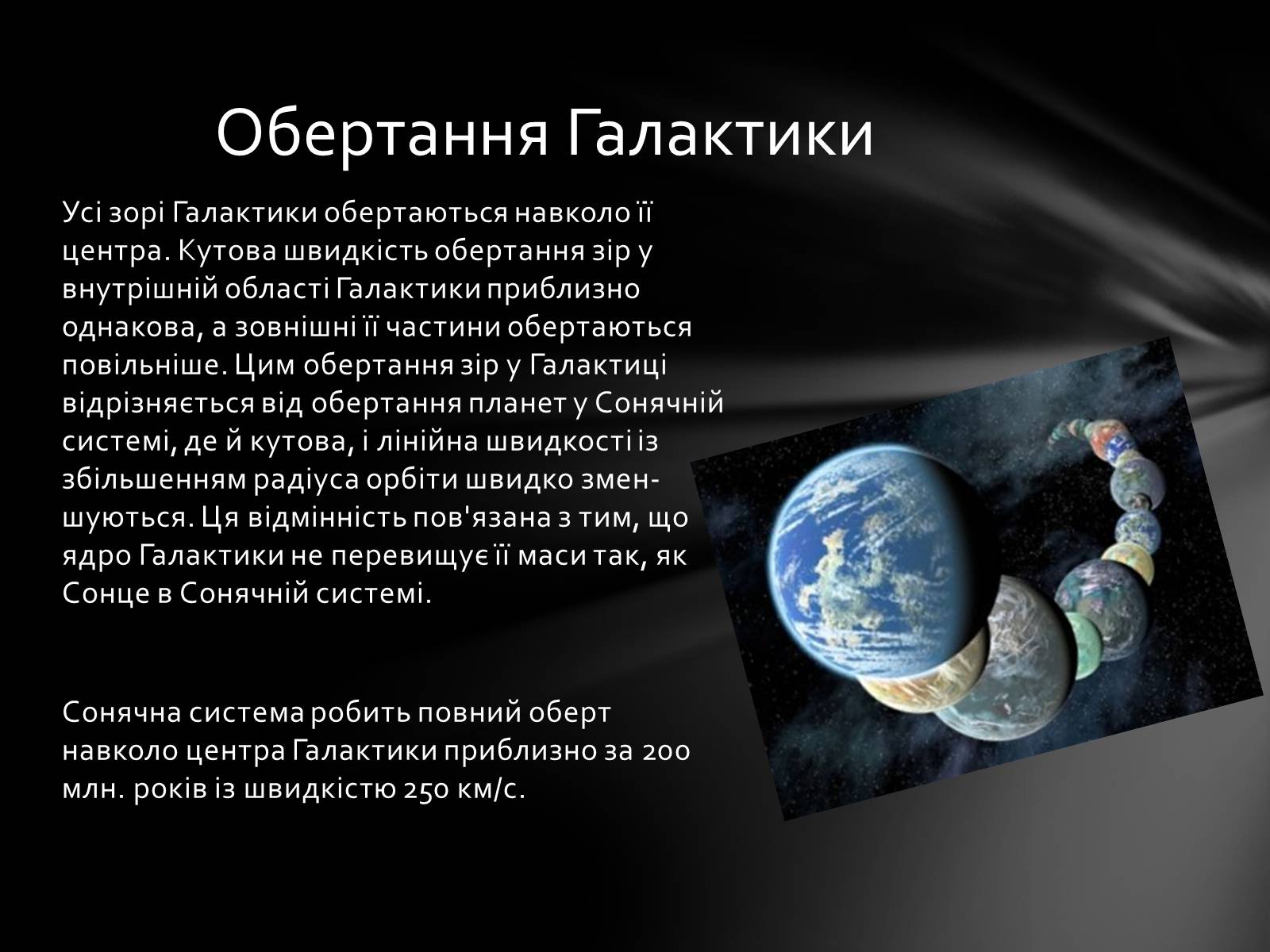 Обертання Галактики

Усі зорі Галактики обертаються навколо її центра. Кутова швидкість обертання зір у внутрішній області Галактики приблизно однакова, а зовнішні її частини обертаються повільніше. Цим обертання зір у Галактиці відрізняється від обертання планет у Сонячній системі, де й кутова, і лінійна швидкості із збільшенням радіуса орбіти швидко зменшуються. Ця відмінність пов'язана з тим, що ядро Галактики не перевищує її маси так, як Сонце в Сонячній системі.

Сонячна система робить повний оберт навколо центра Галактики приблизно за 200 млн. років із швидкістю 250 км/с.